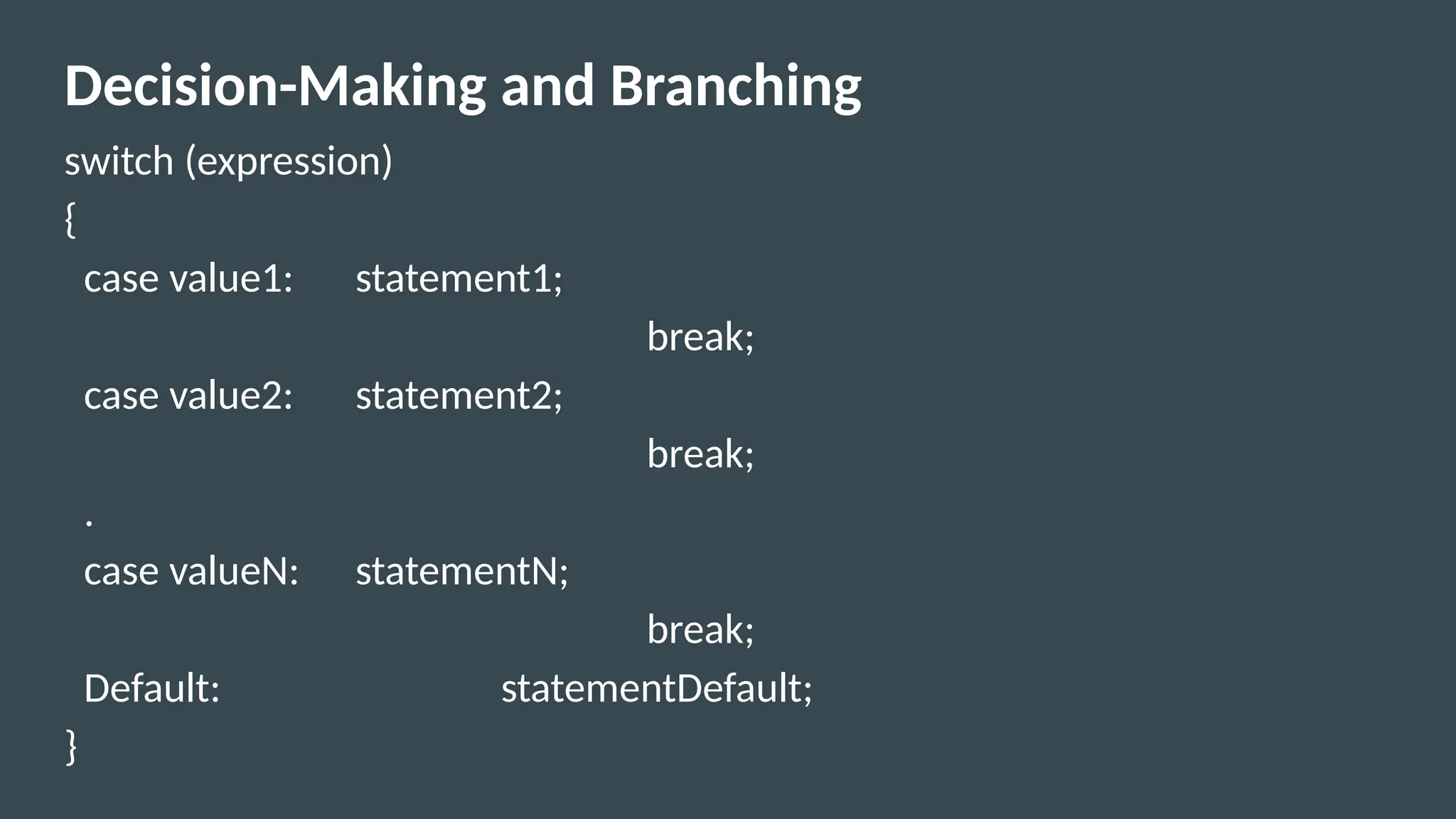 Decision-Making and Branching

switch (expression)
{
case value1: statement1;
break;
case value2: statement2;
break;
.
case valueN: statementN;
break;
Default: statementDefault;
}